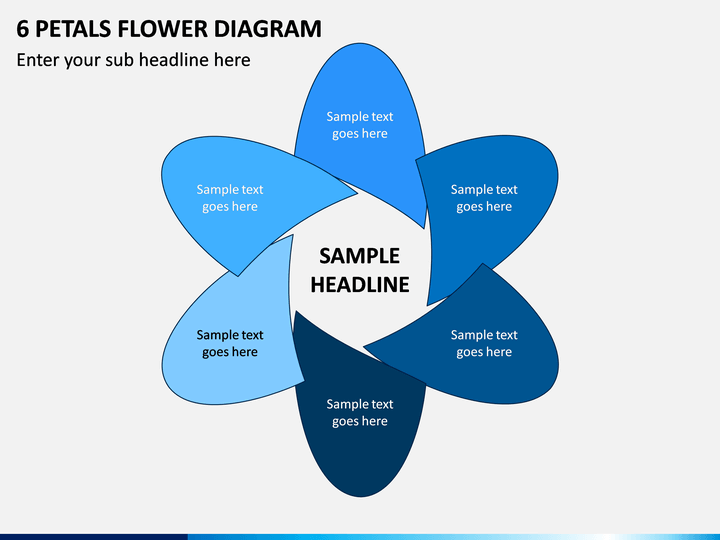 6 PETALS FLOWER DIAGRAM

Enter your sub headline here

Sample text goes here

Sample text goes here

Sample text goes here

SAMPLE HEADLINE

Sample text goes here

Sample text goes here

Sample text goes here